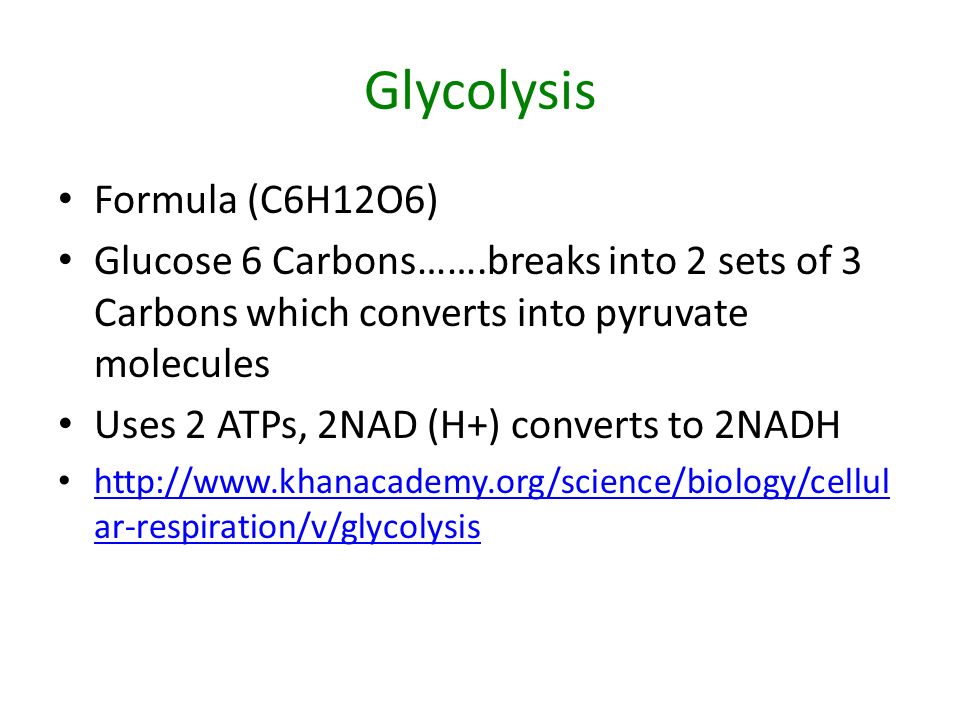 Glycolysis

• Formula (C6H12O6)
• Glucose 6 Carbons…….breaks into 2 sets of 3 Carbons which converts into pyruvate molecules
• Uses 2 ATPs, 2NAD (H+) converts to 2NADH
• http://www.khanacademy.org/science/biology/cellular-respiration/v/glycolysis